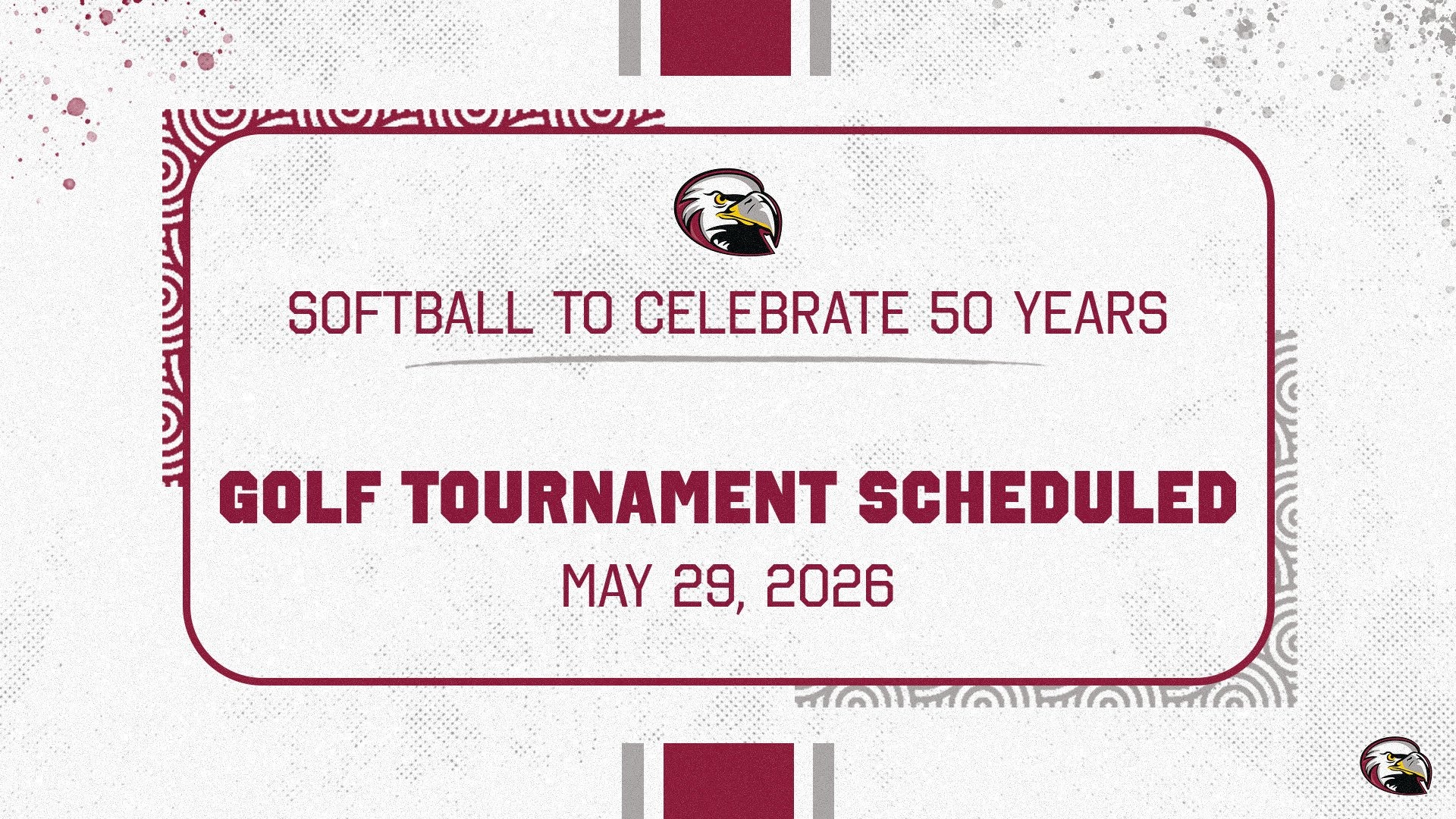 SOFTBALL TO CELEBRATE 50 YEARS

GOLF TOURNAMENT SCHEDULED

MAY 29, 2026